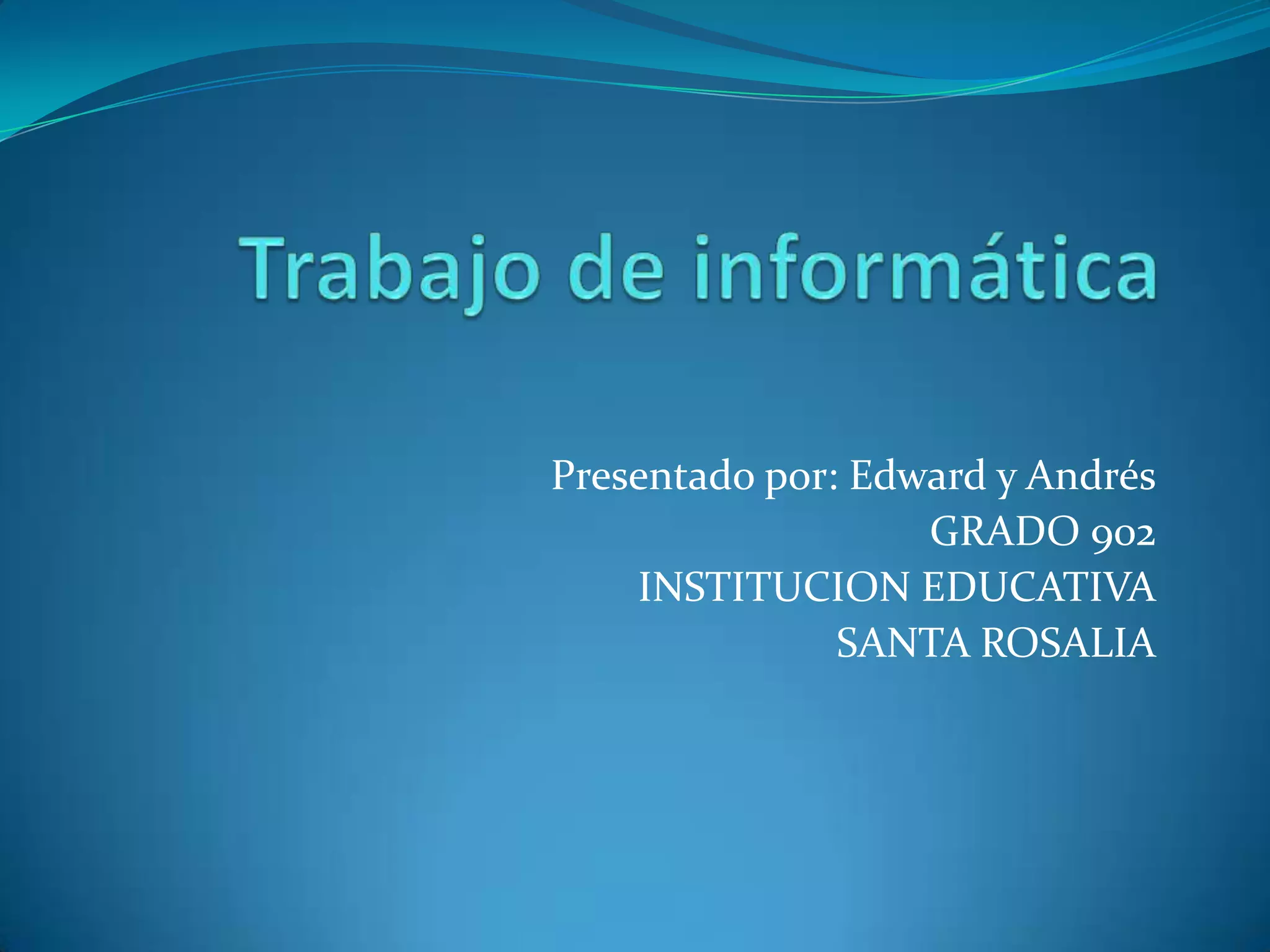 Trabajo de informática

Presentado por: Edward y Andrés
GRADO 902
INSTITUCION EDUCATIVA
SANTA ROSALIA